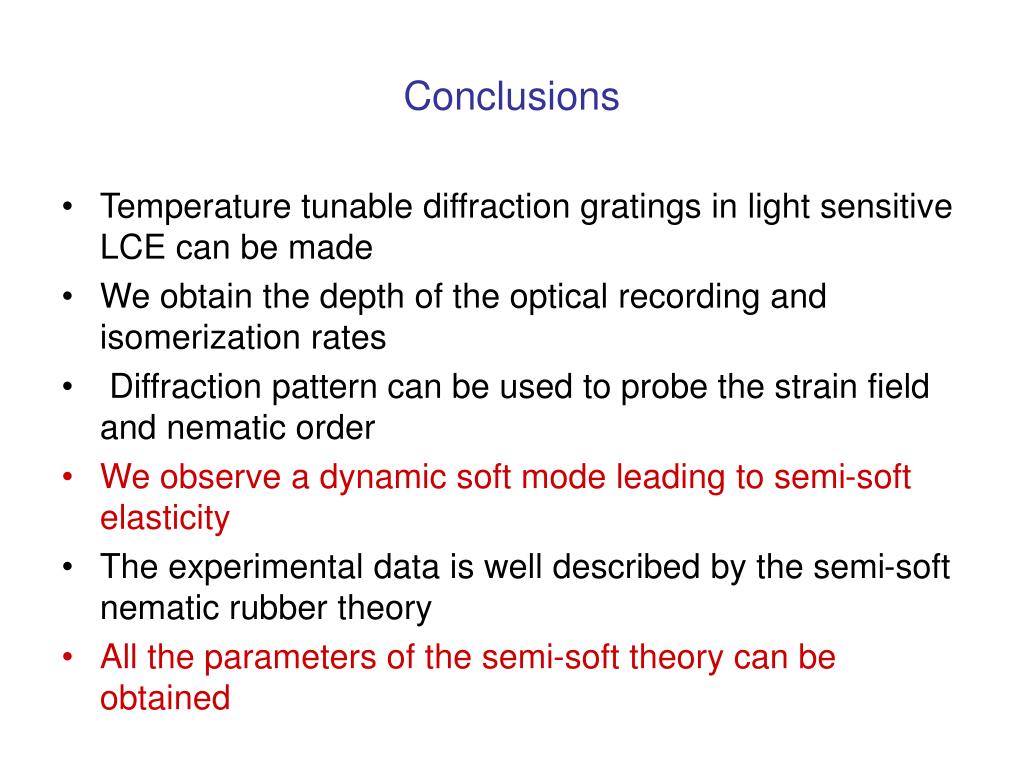 Conclusions

• Temperature tunable diffraction gratings in light sensitive LCE can be made
• We obtain the depth of the optical recording and isomerization rates
• Diffraction pattern can be used to probe the strain field and nematic order
• We observe a dynamic soft mode leading to semi-soft elasticity
• The experimental data is well described by the semi-soft nematic rubber theory
• All the parameters of the semi-soft theory can be obtained